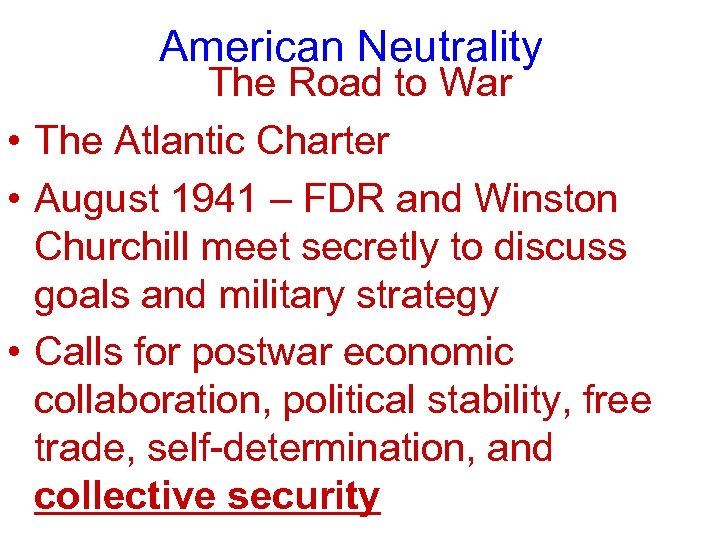 American Neutrality
The Road to War

• The Atlantic Charter
• August 1941 – FDR and Winston Churchill meet secretly to discuss goals and military strategy
• Calls for postwar economic collaboration, political stability, free trade, self-determination, and collective security